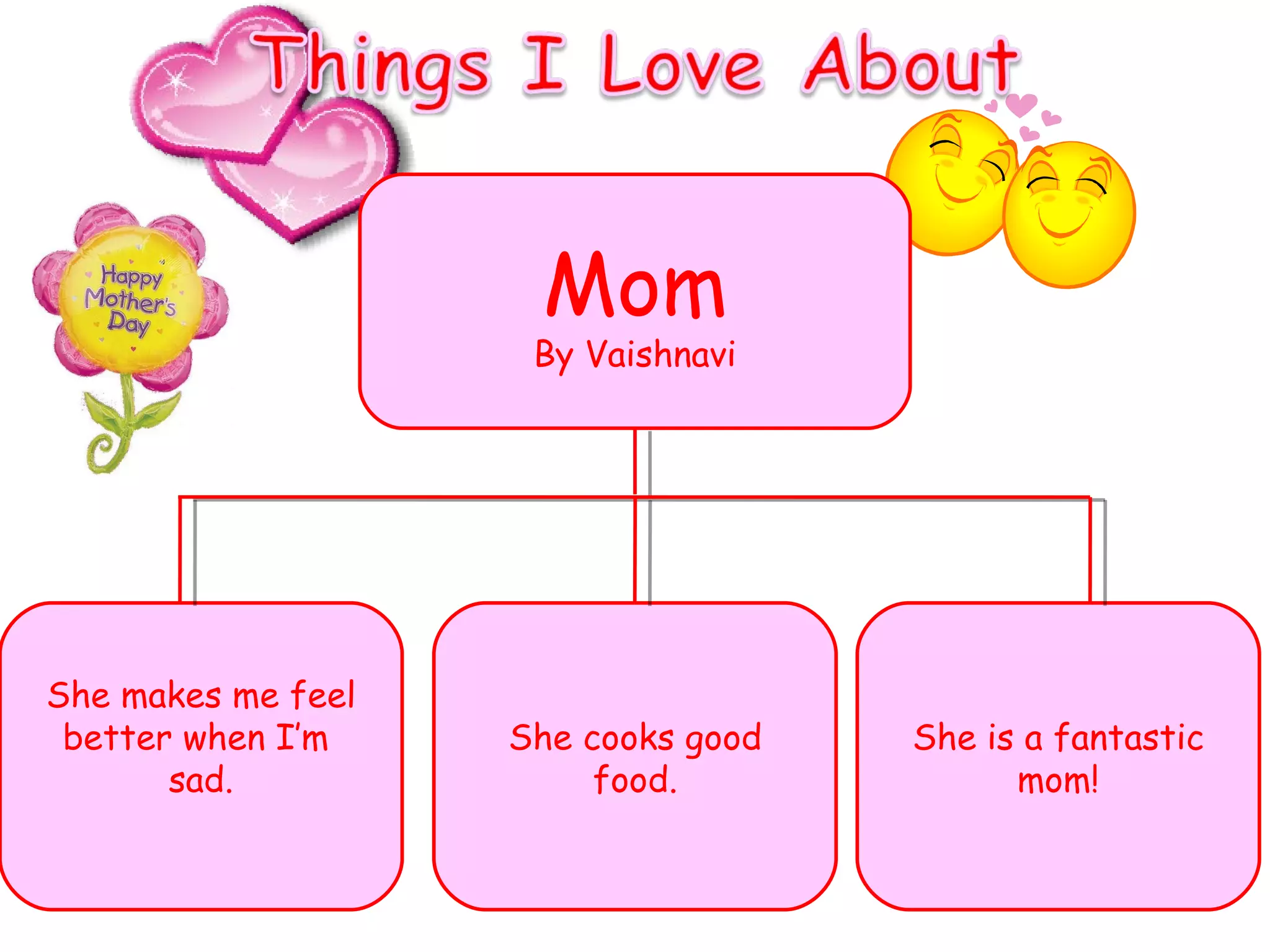 Things I Love About

Happy Mother's Day

Mom
By Vaishnavi

She makes me feel better when I'm sad.

She cooks good food.

She is a fantastic mom!